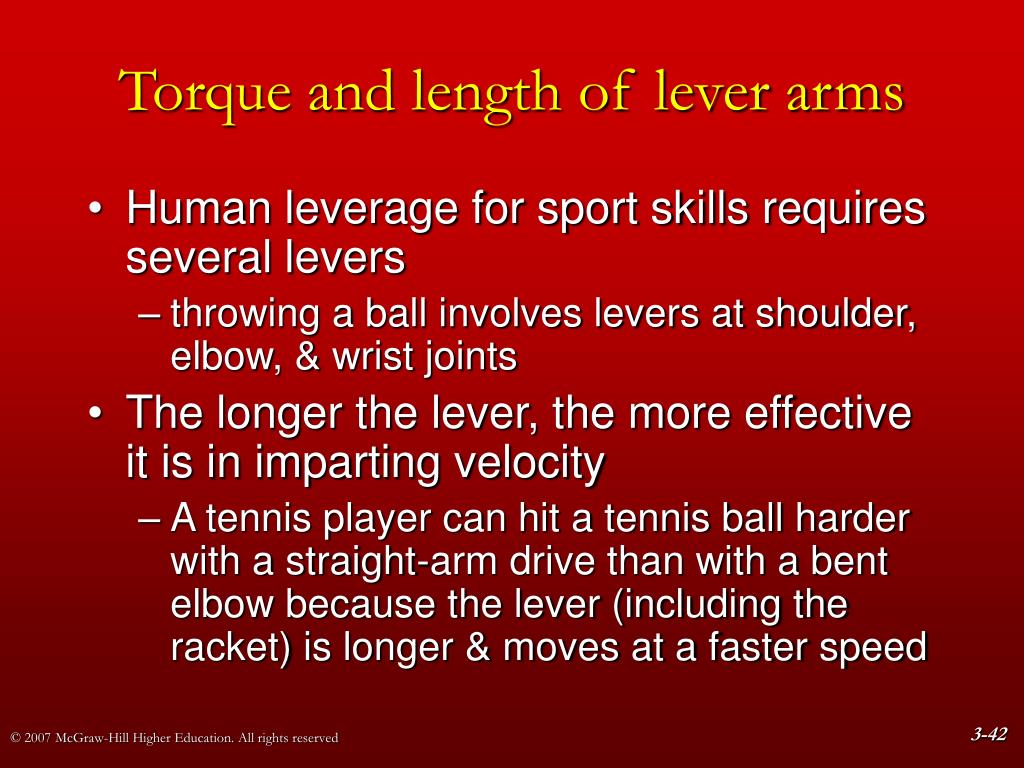 Torque and length of lever arms

• Human leverage for sport skills requires several levers
– throwing a ball involves levers at shoulder, elbow, & wrist joints
• The longer the lever, the more effective it is in imparting velocity
– A tennis player can hit a tennis ball harder with a straight-arm drive than with a bent elbow because the lever (including the racket) is longer & moves at a faster speed

© 2007 McGraw-Hill Higher Education. All rights reserved

3-42